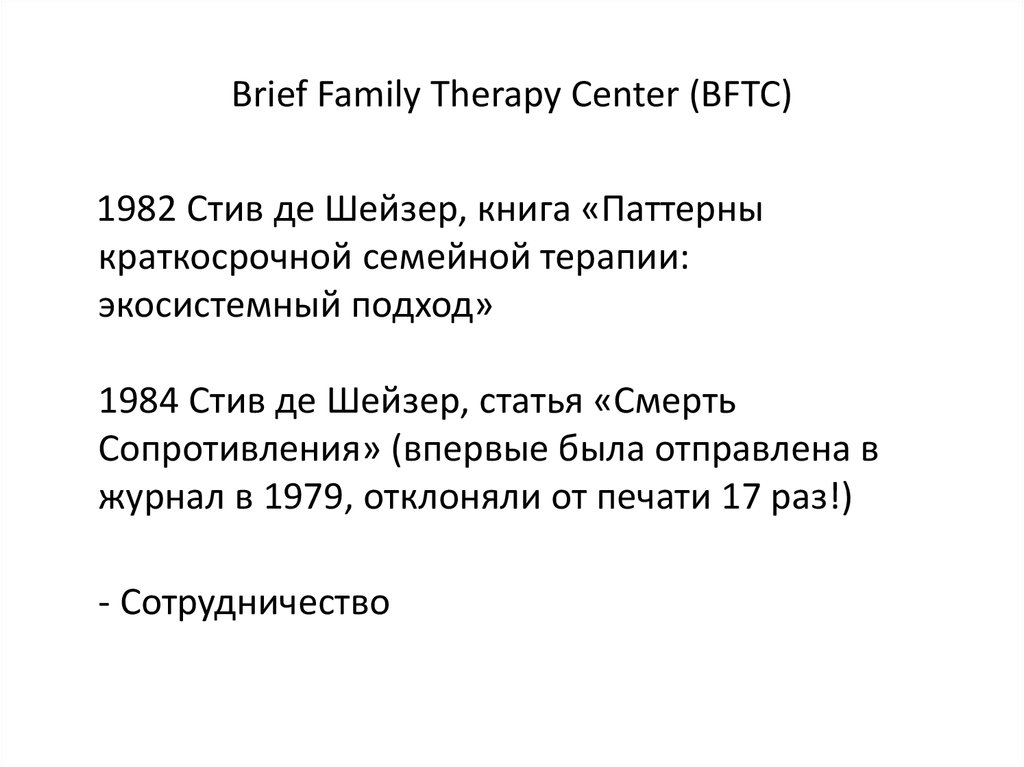 Brief Family Therapy Center (BFTC)

1982 Стив де Шейзер, книга «Паттерны краткосрочной семейной терапии: экосистемный подход»

1984 Стив де Шейзер, статья «Смерть Сопротивления» (впервые была отправлена в журнал в 1979, отклоняли от печати 17 раз!)

- Сотрудничество